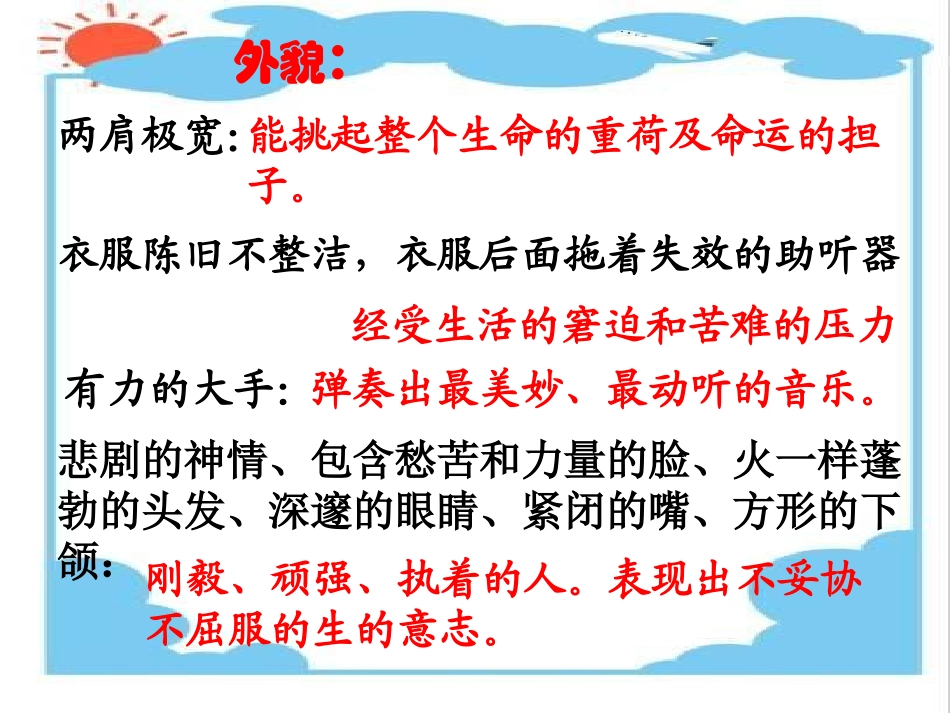 外貌：

两肩极宽：能挑起整个生命的重荷及命运的担子。

衣服陈旧不整洁，衣服后面拖着失效的助听器

经受生活的窘迫和苦难的压力

有力的大手：弹奏出最美妙、最动听的音乐。

悲剧的神情、包含愁苦和力量的脸、火一样蓬勃的头发、深邃的眼睛、紧闭的嘴、方形的下颌：刚毅、顽强、执着的人。表现出不妥协不屈服的生的意志。